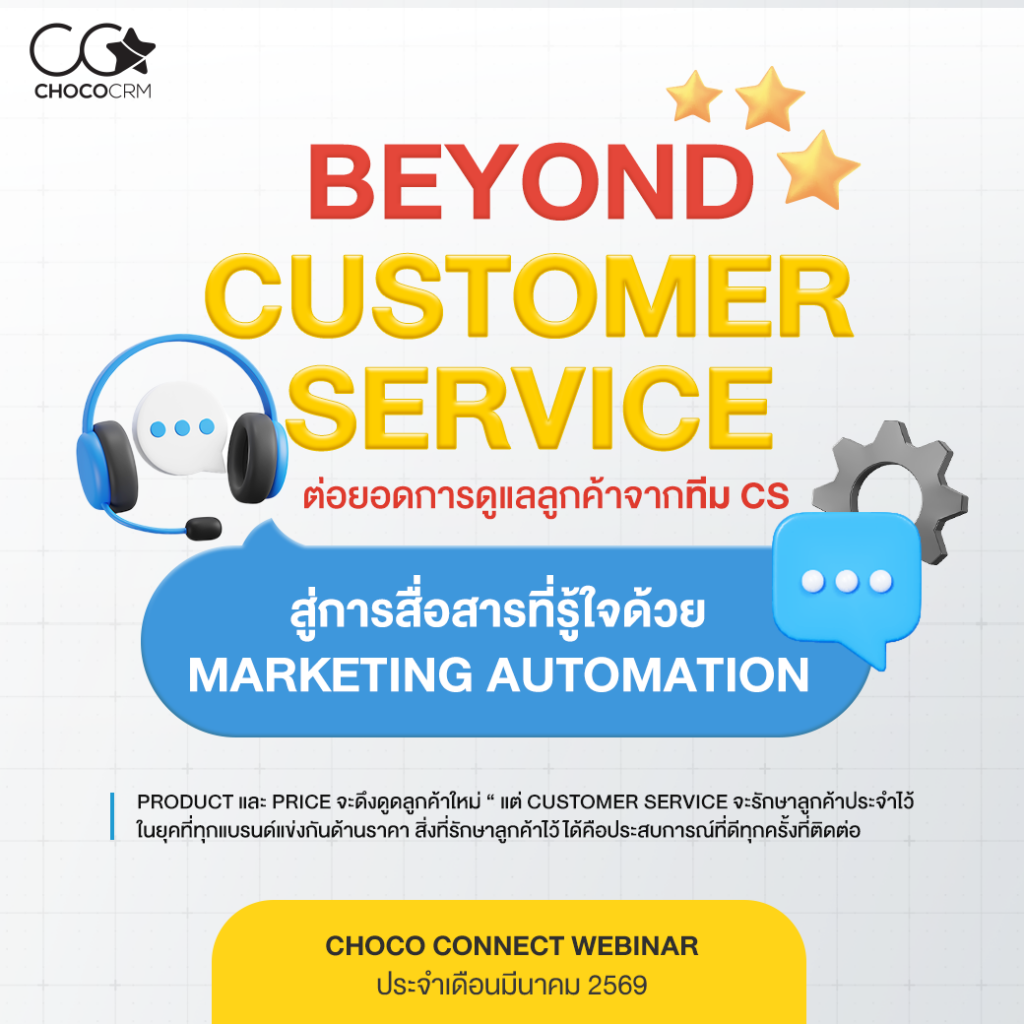 CHOCOCRM

BEYOND CUSTOMER SERVICE

ต่อยอดการดูแลลูกค้าจากทีม CS

สู่การสื่อสารที่รู้ใจด้วย MARKETING AUTOMATION

PRODUCT และ PRICE จะดึงดูดลูกค้าใหม่ “ แต่ CUSTOMER SERVICE จะรักษาลูกค้าประจำไว้ ในยุคที่ทุกแบรนด์แข่งกันด้านราคา สิ่งที่รักษาลูกค้าไว้ ได้คือประสบการณ์ที่ดีทุกครั้งที่ติดต่อ

CHOCO CONNECT WEBINAR
ประจำเดือนมีนาคม 2569